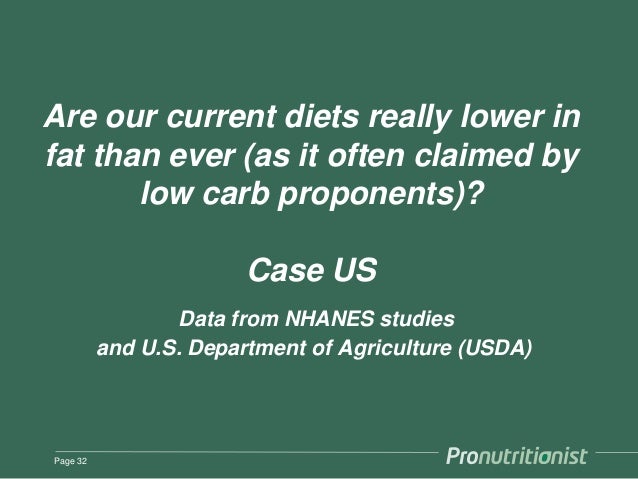 Are our current diets really lower in fat than ever (as it often claimed by low carb proponents)?

Case US

Data from NHANES studies and U.S. Department of Agriculture (USDA)

Page 32

Pronutritionist